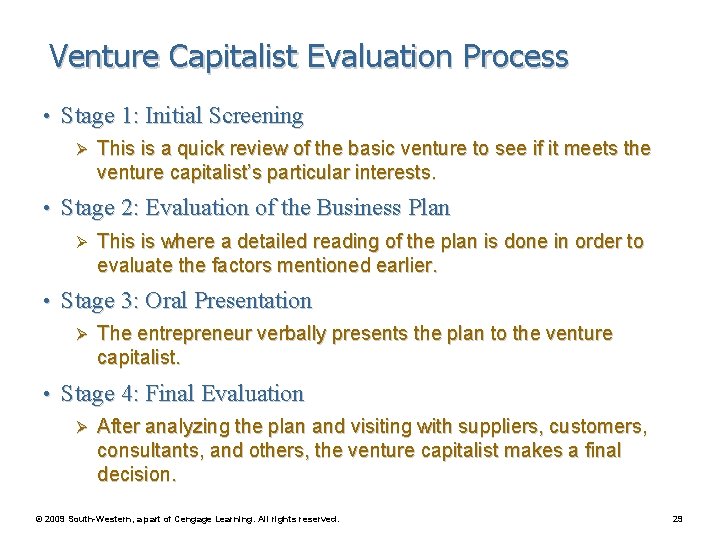 Venture Capitalist Evaluation Process

• Stage 1: Initial Screening

➢ This is a quick review of the basic venture to see if it meets the venture capitalist's particular interests.

• Stage 2: Evaluation of the Business Plan

➢ This is where a detailed reading of the plan is done in order to evaluate the factors mentioned earlier.

• Stage 3: Oral Presentation

➢ The entrepreneur verbally presents the plan to the venture capitalist.

• Stage 4: Final Evaluation

➢ After analyzing the plan and visiting with suppliers, customers, consultants, and others, the venture capitalist makes a final decision.

© 2009 South-Western, a part of Cengage Learning. All rights reserved.

29